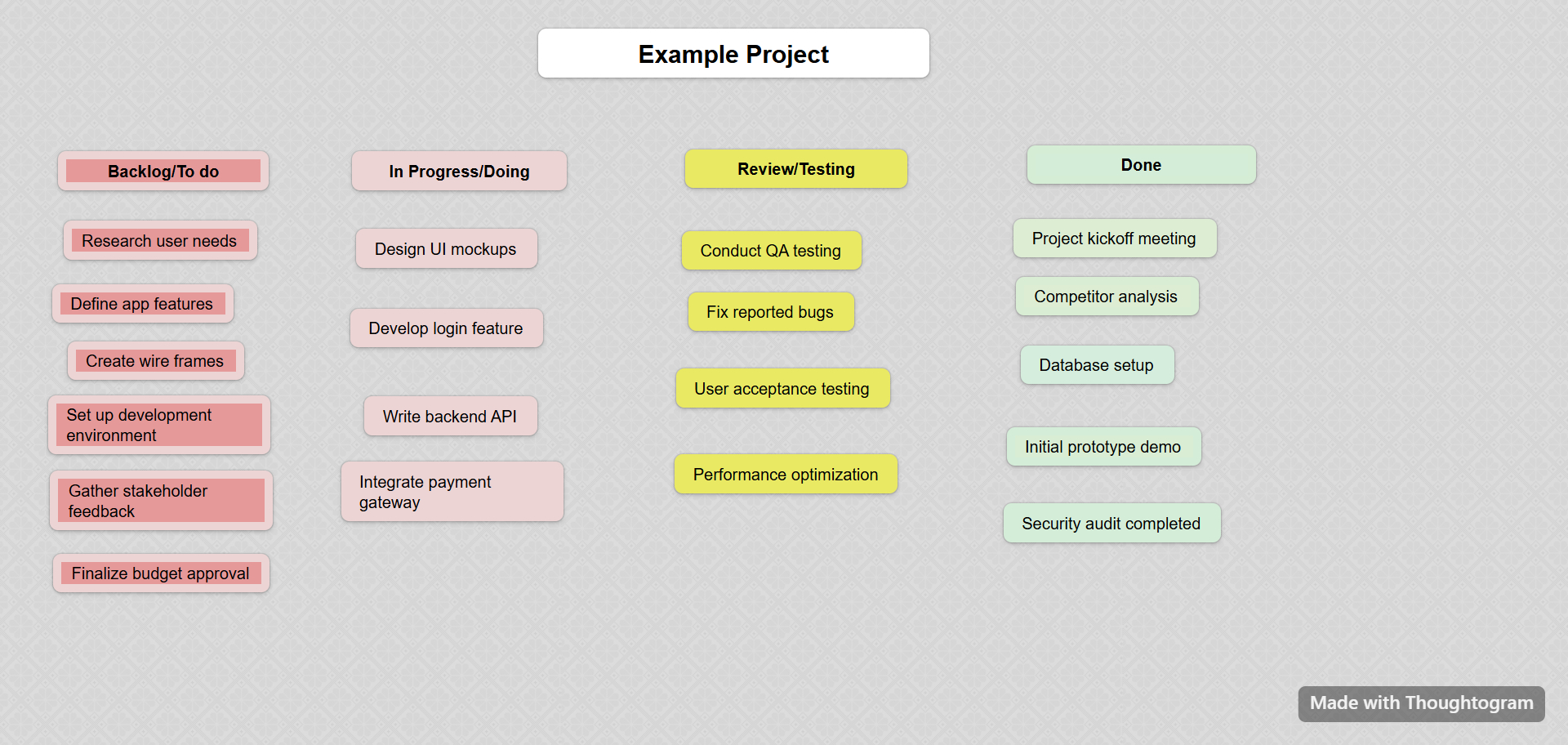 Example Project

Backlog/To do

Research user needs

Define app features

Create wire frames

Set up development environment

Gather stakeholder feedback

Finalize budget approval

In Progress/Doing

Design UI mockups

Develop login feature

Write backend API

Integrate payment gateway

Review/Testing

Conduct QA testing

Fix reported bugs

User acceptance testing

Performance optimization

Done

Project kickoff meeting

Competitor analysis

Database setup

Initial prototype demo

Security audit completed

Made with Thoughtogram